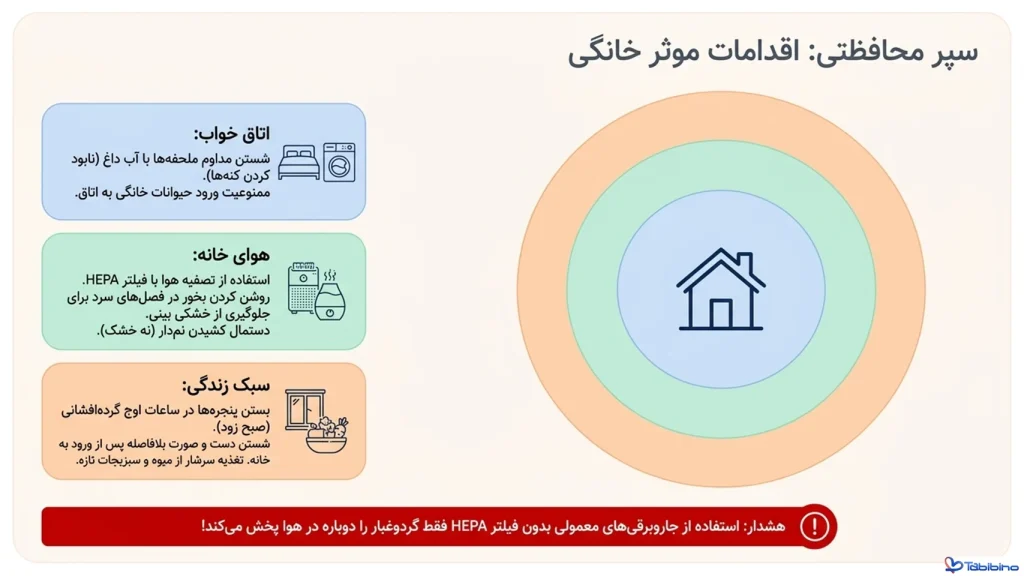 سپر محافظتی: اقدامات موثر خانگی

اتاق خواب:
شستن مداوم ملحفه‌ها با آب داغ (نابود کردن کنه‌ها).
ممنوعیت ورود حیوانات خانگی به اتاق.

هوای خانه:
استفاده از تصفیه هوا با فیلتر HEPA.
روشن کردن بخور در فصل‌های سرد برای جلوگیری از خشکی بینی.
دستمال کشیدن نم‌دار (نه خشک).

سبک زندگی:
بستن پنجره‌ها در ساعات اوج گرده‌افشانی (صبح زود).
شستن دست و صورت بلافاصله پس از ورود به خانه. تغذیه سرشار از میوه و سبزیجات تازه.

هشدار: استفاده از جاروبرقی‌های معمولی بدون فیلتر HEPA فقط گردوغبار را دوباره در هوا پخش می‌کند!

Tabibino